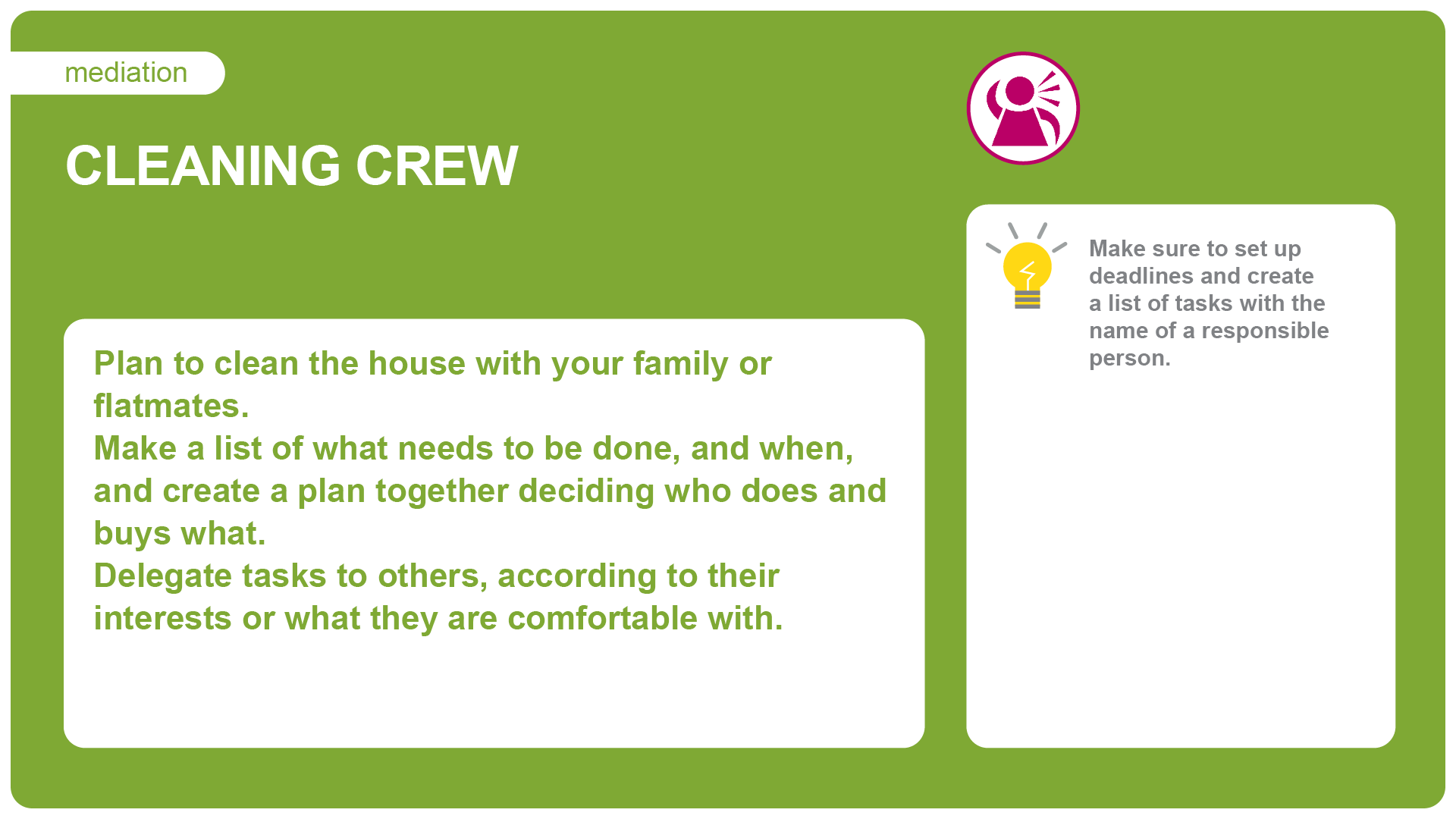 mediation

CLEANING CREW

Plan to clean the house with your family or flatmates.
Make a list of what needs to be done, and when, and create a plan together deciding who does and buys what.
Delegate tasks to others, according to their interests or what they are comfortable with.

Make sure to set up deadlines and create a list of tasks with the name of a responsible person.